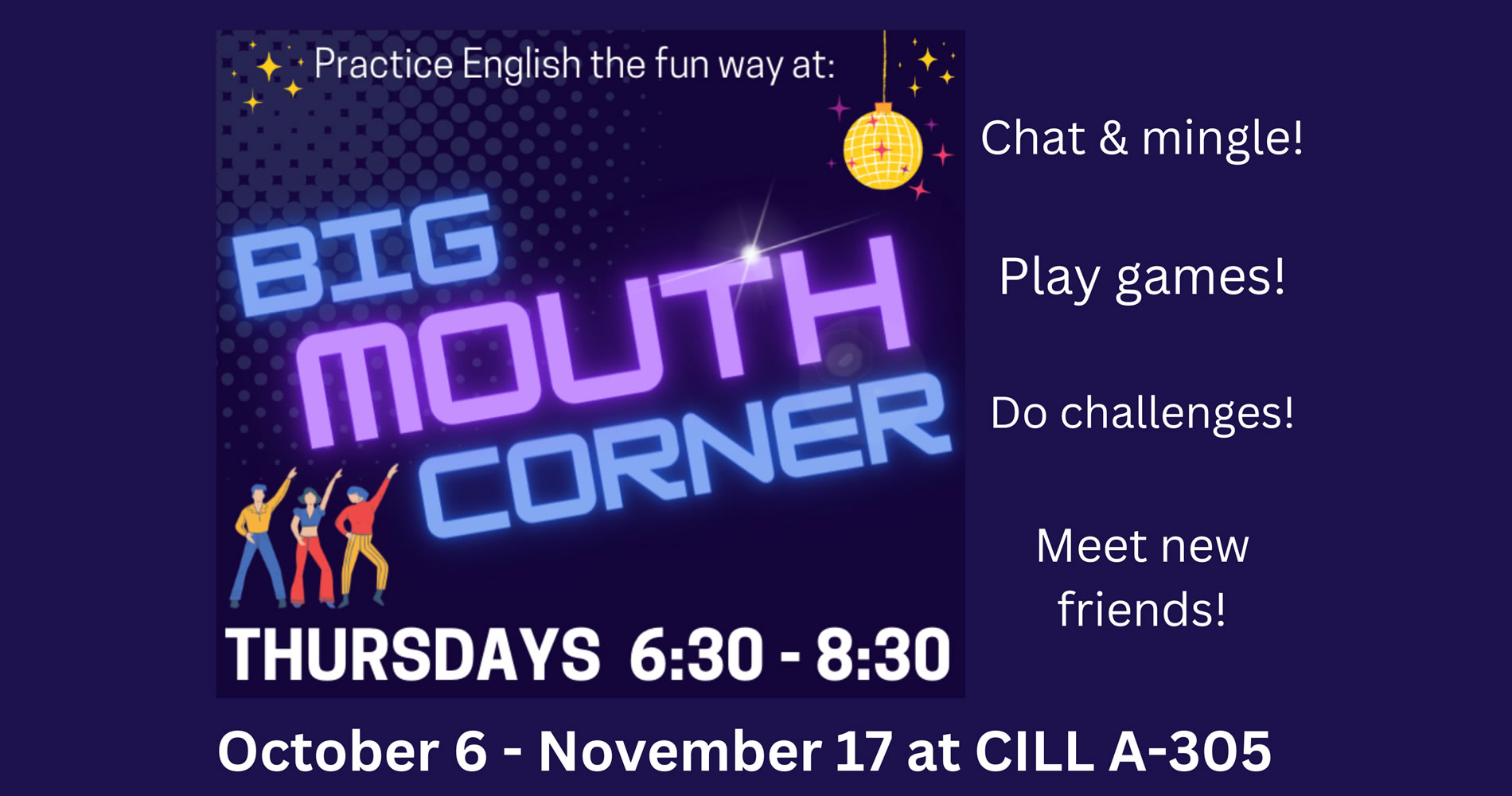 Practice English the fun way at:

BIG MOUTH CORNER

THURSDAYS 6:30 - 8:30

Chat & mingle!

Play games!

Do challenges!

Meet new friends!

October 6 - November 17 at CILL A-305